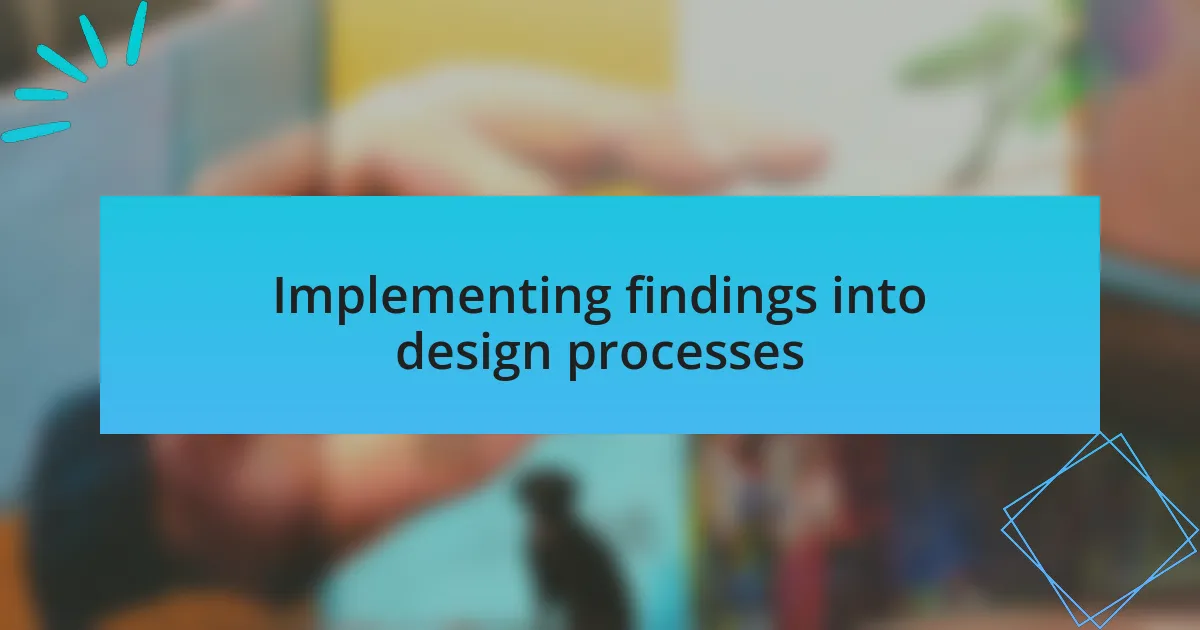 Implementing findings into design processes